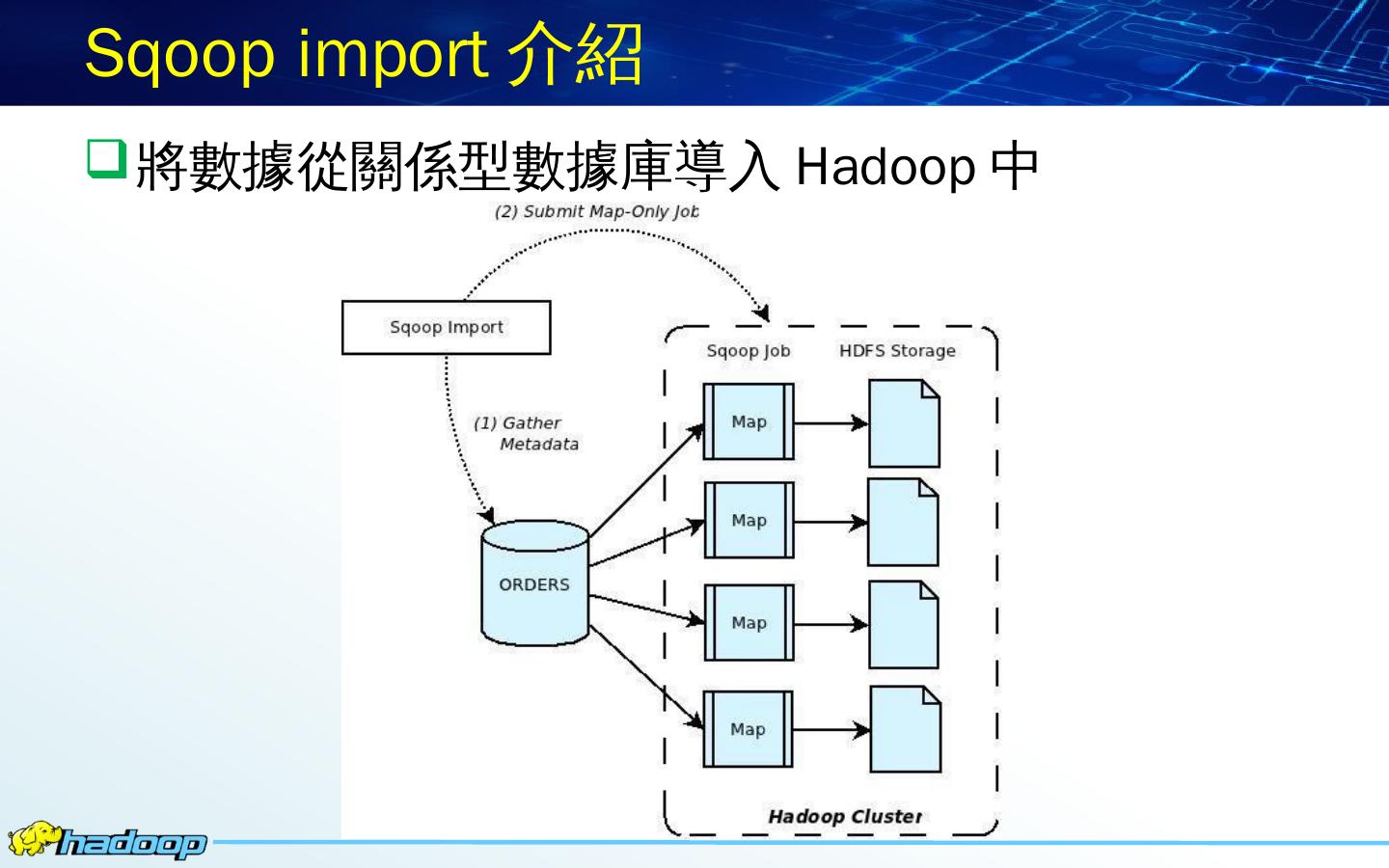 Sqoop import 介紹

將數據從關係型數據庫導入 Hadoop 中

(2) Submit Map-Only Job

Sqoop Import

(1) Gather Metadata

ORDERS

Sqoop Job

HDFS Storage

Map

Map

Map

Map

Hadoop Cluster

hadoop